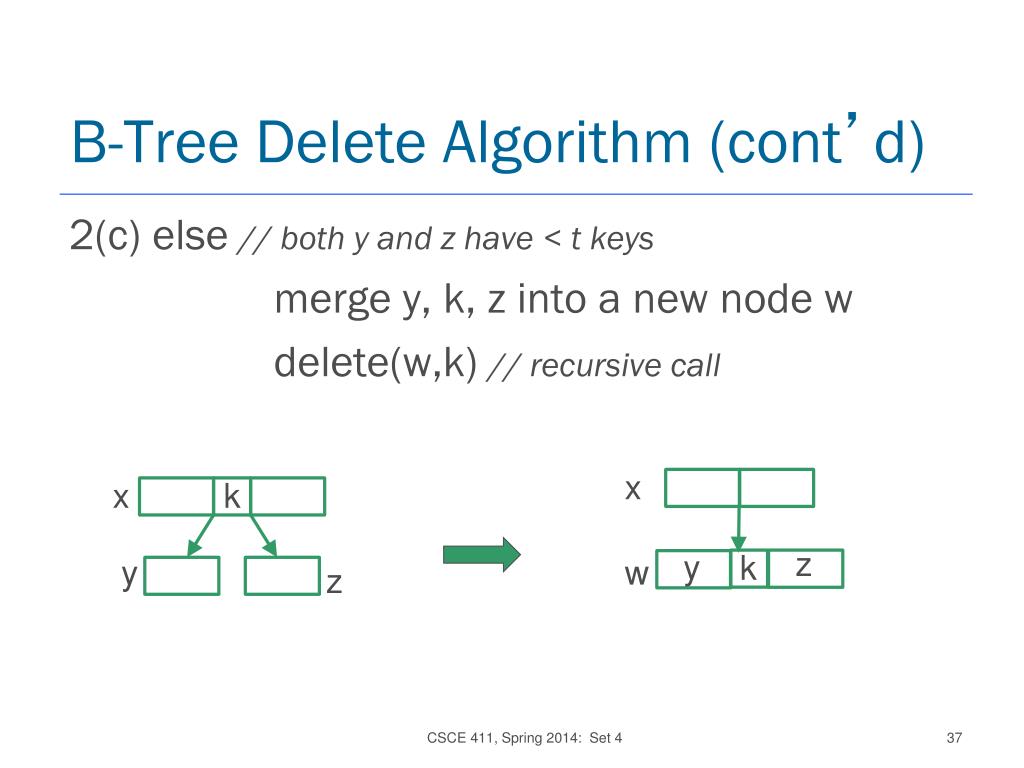 B-Tree Delete Algorithm (cont’d)

2(c) else // both y and z have < t keys

merge y, k, z into a new node w

delete(w,k) // recursive call

x k

y z

x

w y k z

CSCE 411, Spring 2014: Set 4

37